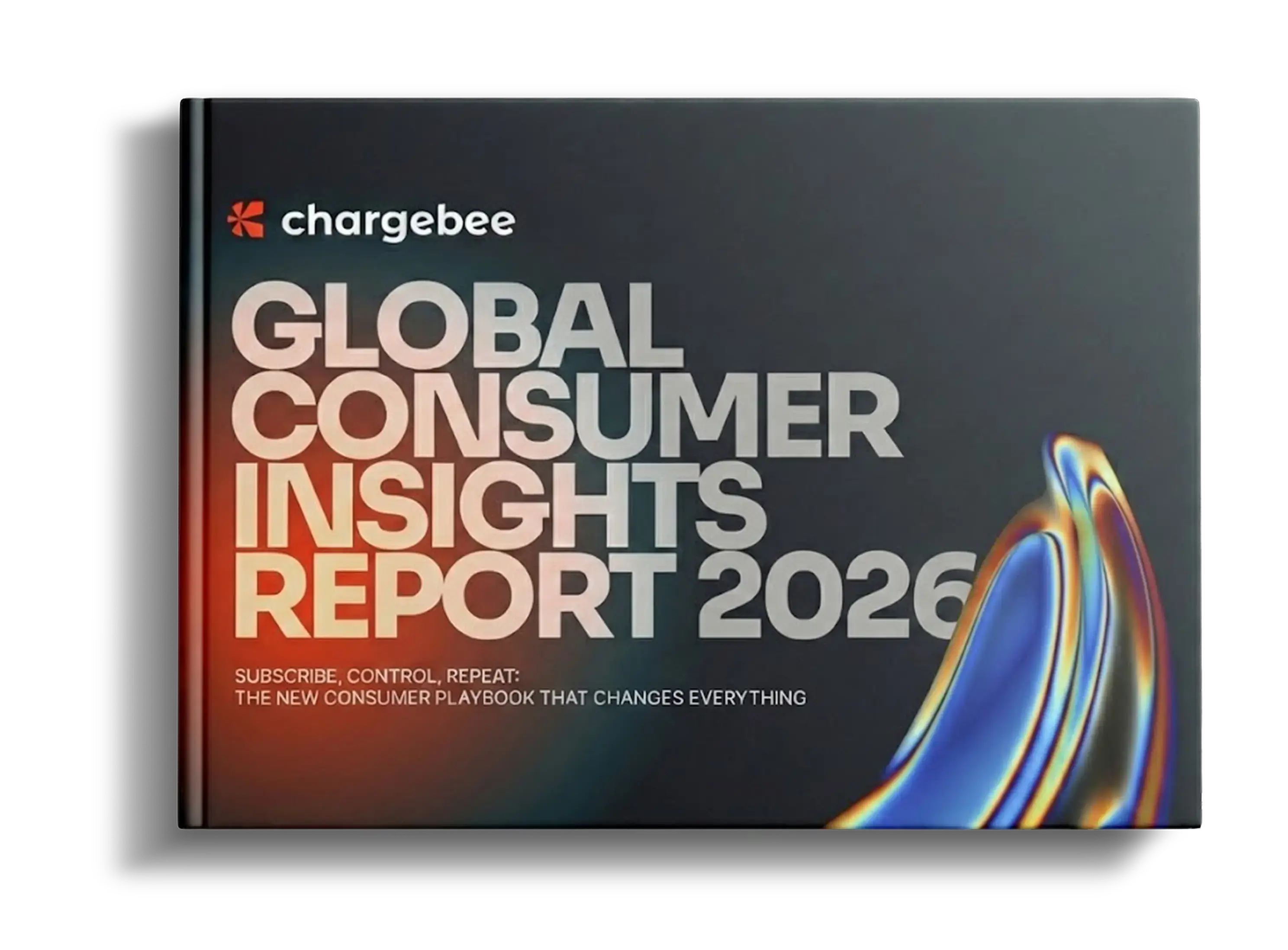 chargebee

GLOBAL CONSUMER INSIGHTS REPORT 2026

SUBSCRIBE, CONTROL, REPEAT:
THE NEW CONSUMER PLAYBOOK THAT CHANGES EVERYTHING